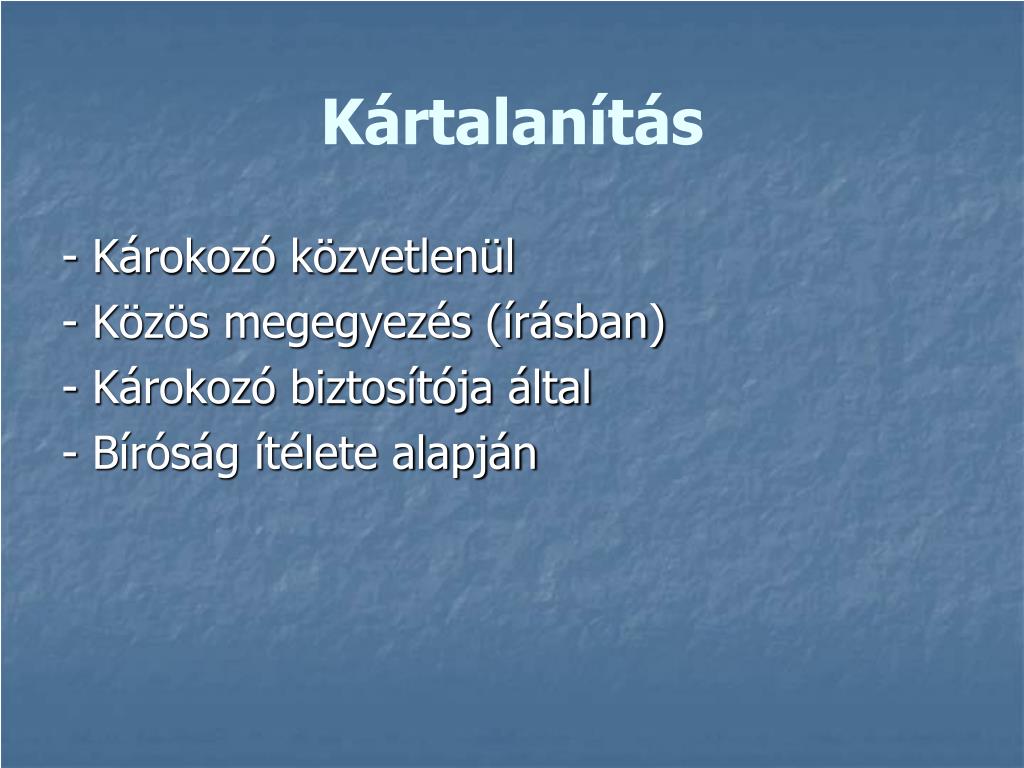 Kártalanítás

- Károkozó közvetlenül
- Közös megegyezés (írásban)
- Károkozó biztosítója által
- Bíróság ítélete alapján